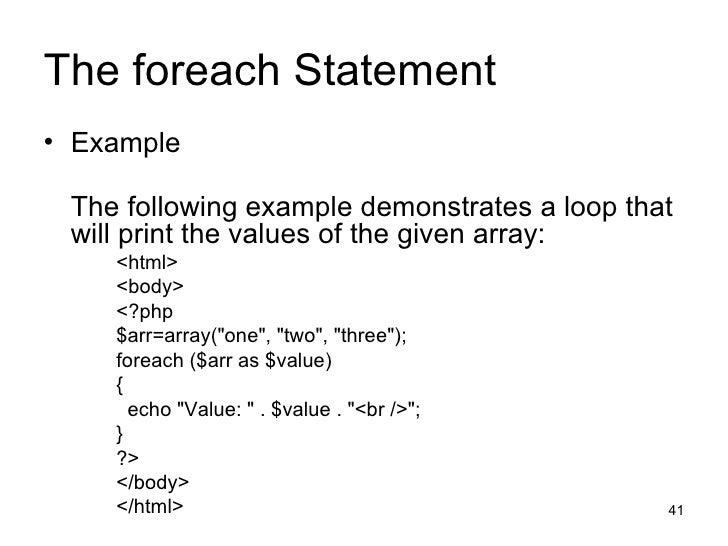 The foreach Statement

• Example

The following example demonstrates a loop that will print the values of the given array:

<html>
<body>
<?php
$arr=array("one", "two", "three");
foreach ($arr as $value)
{
  echo "Value: " . $value . "<br />";
}
?>
</body>
</html>

41